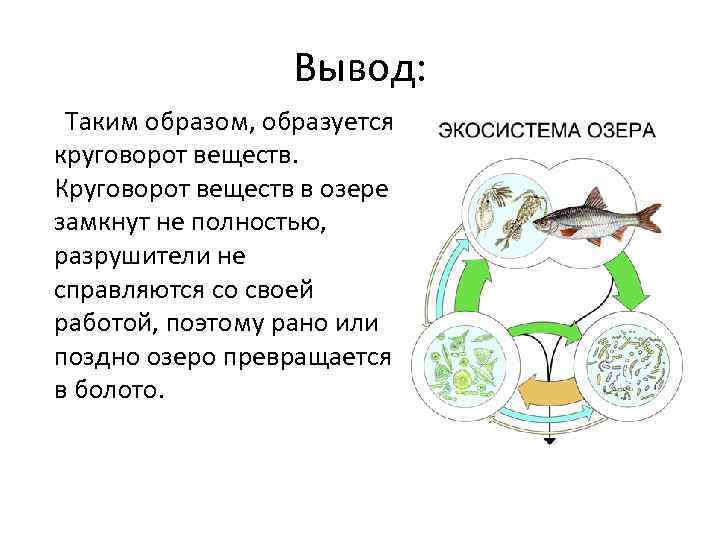 Вывод:

Таким образом, образуется круговорот веществ. Круговорот веществ в озере замкнут не полностью, разрушители не справляются со своей работой, поэтому рано или поздно озеро превращается в болото.

ЭКОСИСТЕМА ОЗЕРА